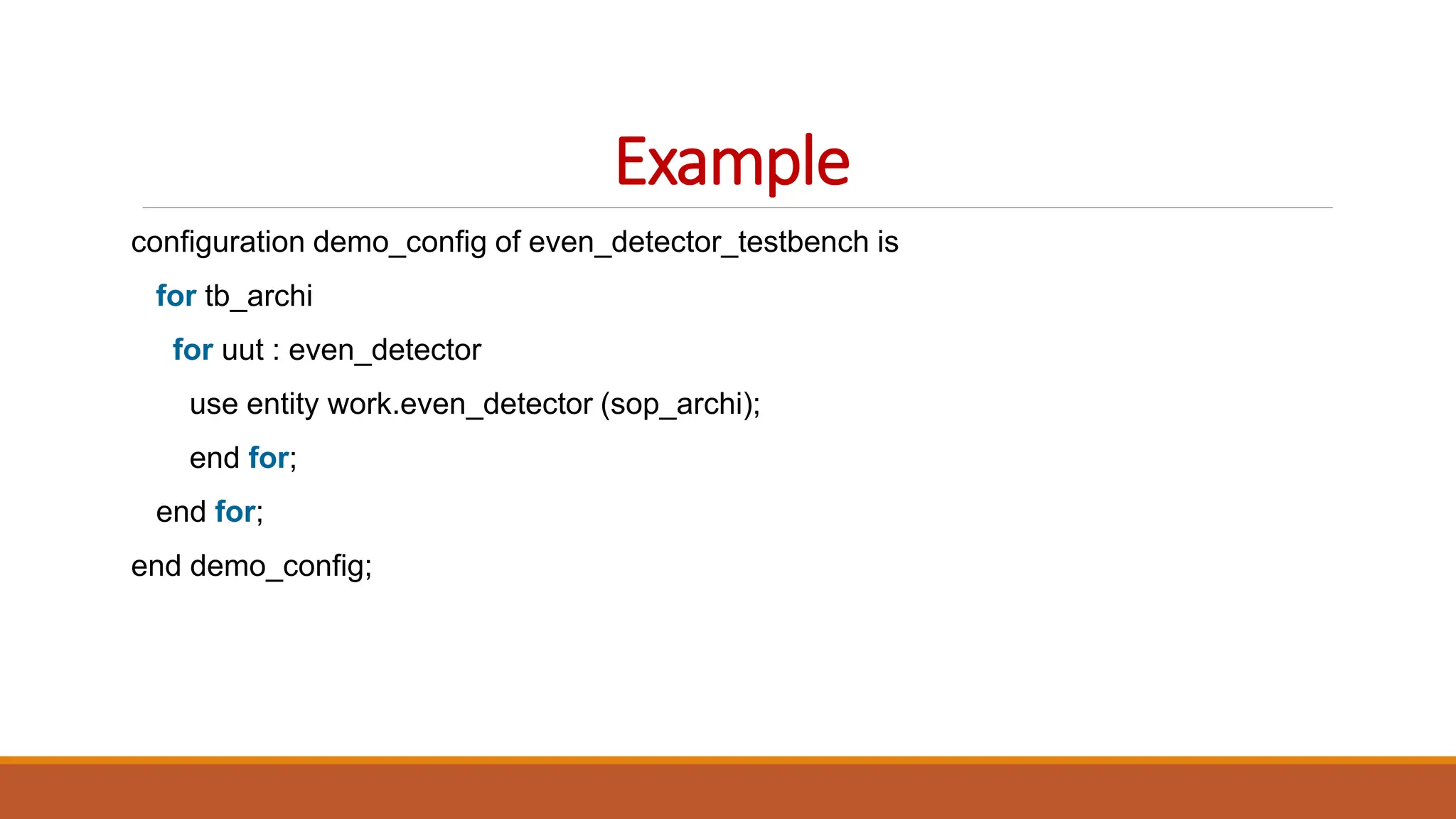 Example

configuration demo_config of even_detector_testbench is

for tb_archi

for uut : even_detector

use entity work.even_detector (sop_archi);

end for;

end for;

end demo_config;